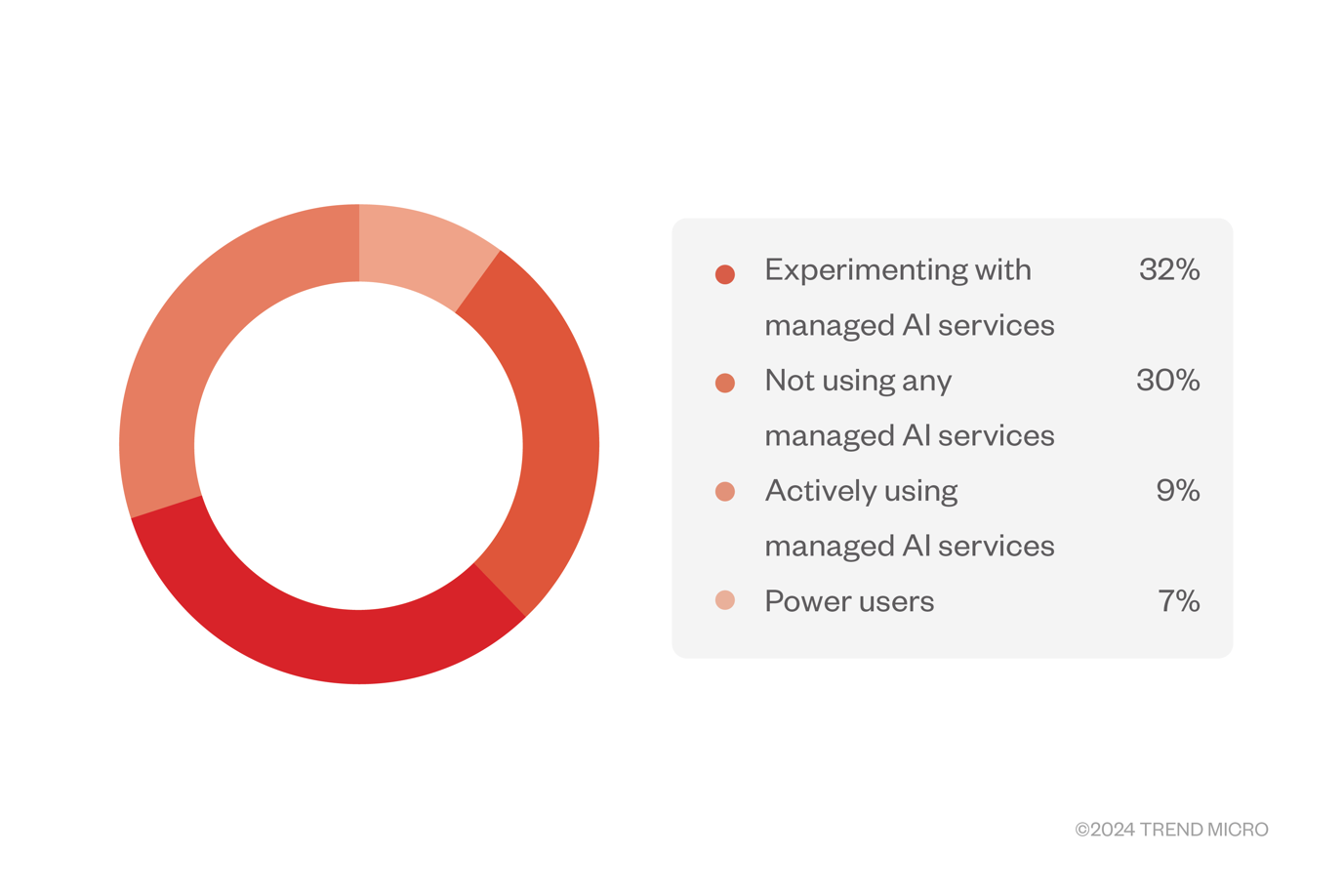 Experimenting with managed AI services 32%

Not using any managed AI services 30%

Actively using managed AI services 9%

Power users 7%

©2024 TREND MICRO